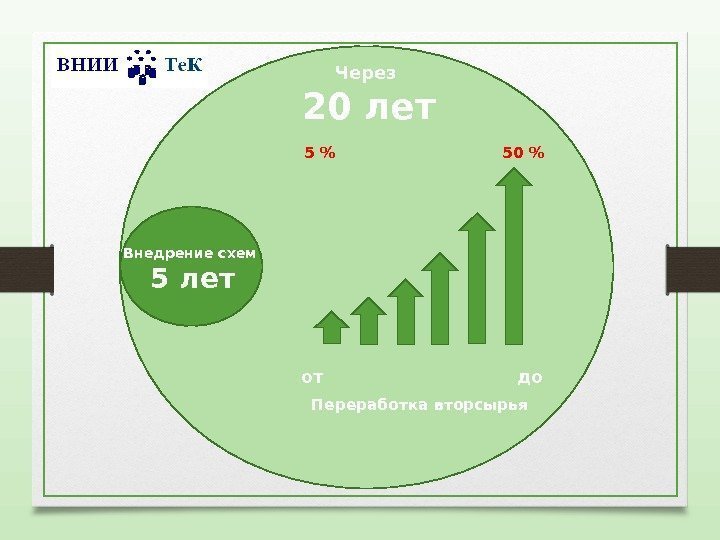 ВНИИ ТеК

Через

20 лет

5 %

50 %

Внедрение схем

5 лет

от

до

Переработка вторсырья